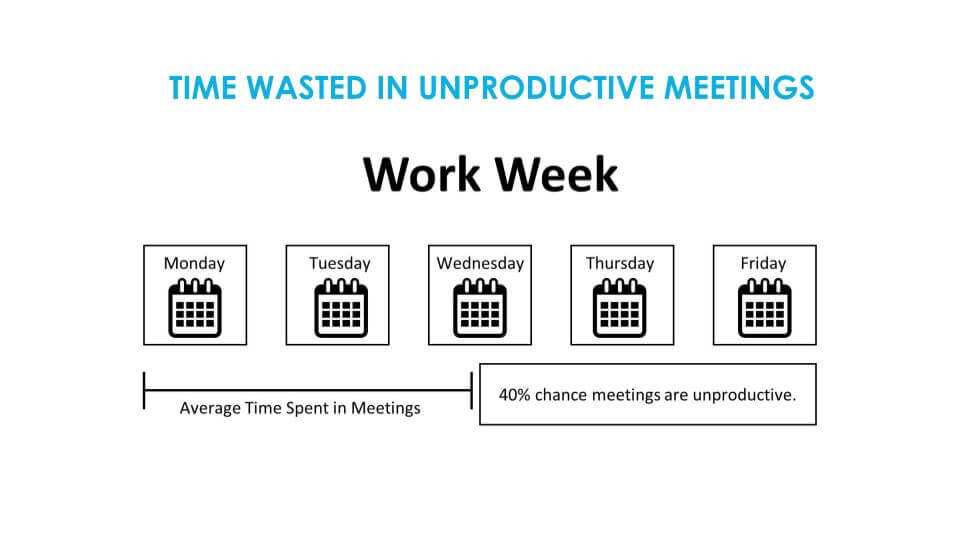 TIME WASTED IN UNPRODUCTIVE MEETINGS

Work Week

Monday

Tuesday

Wednesday

Thursday

Friday

Average Time Spent in Meetings

40% chance meetings are unproductive.